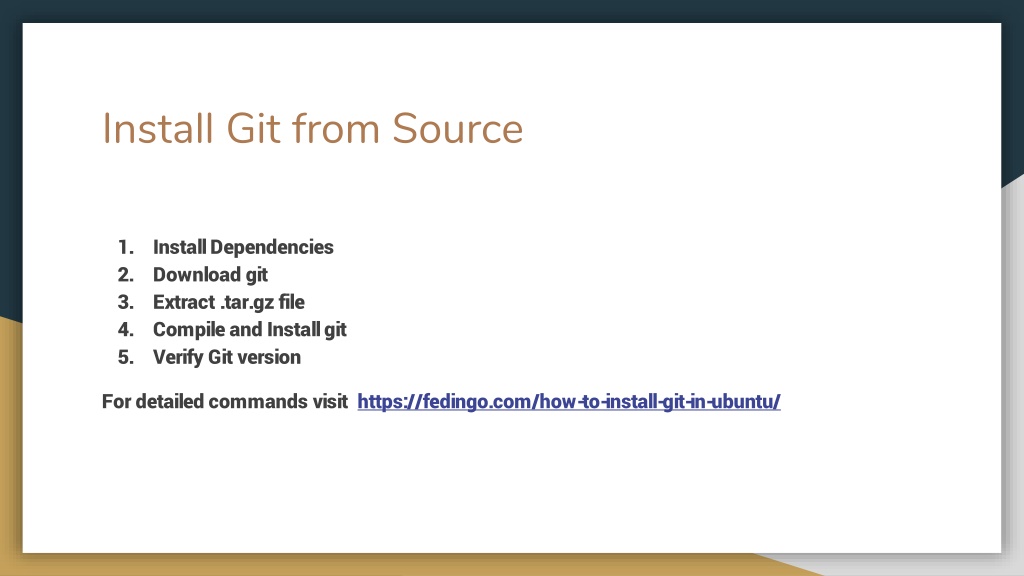 Install Git from Source

1. Install Dependencies
2. Download git
3. Extract .tar.gz file
4. Compile and Install git
5. Verify Git version

For detailed commands visit https://fedingo.com/how-to-install-git-in-ubuntu/